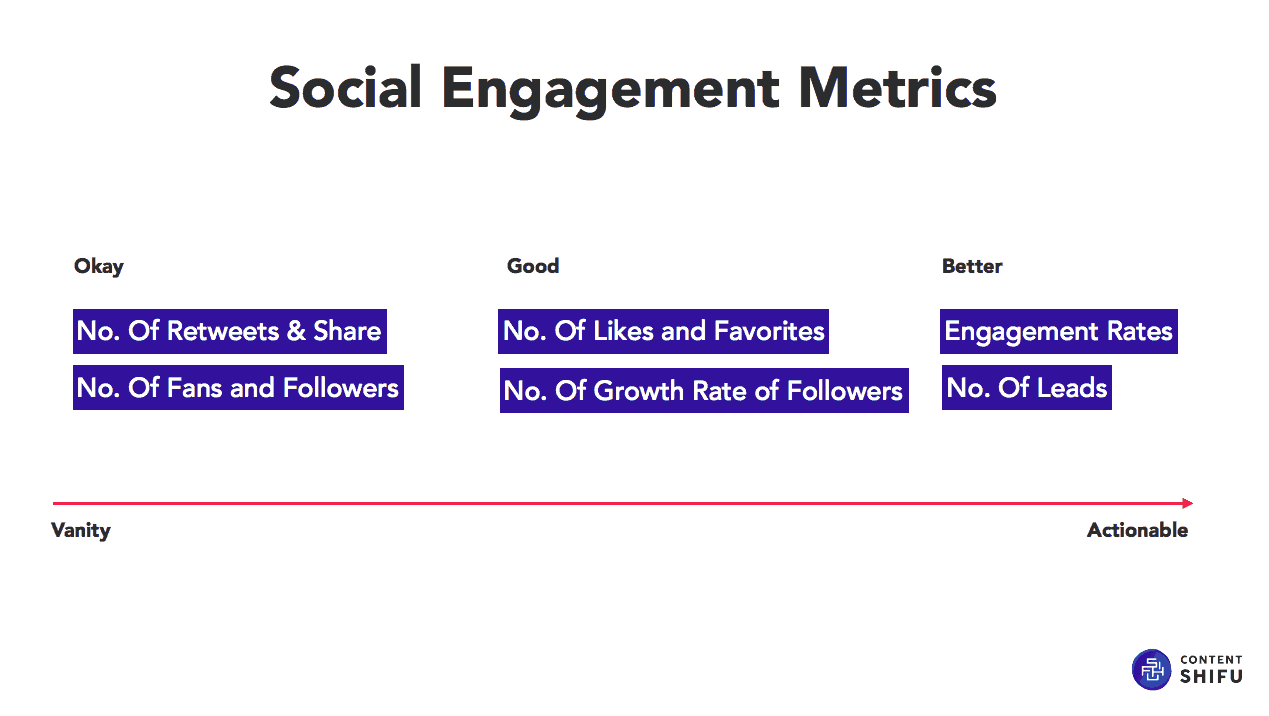 Social Engagement Metrics

Okay

No. Of Retweets & Share

No. Of Fans and Followers

Good

No. Of Likes and Favorites

No. Of Growth Rate of Followers

Better

Engagement Rates

No. Of Leads

Vanity

Actionable

CONTENT SHIFU